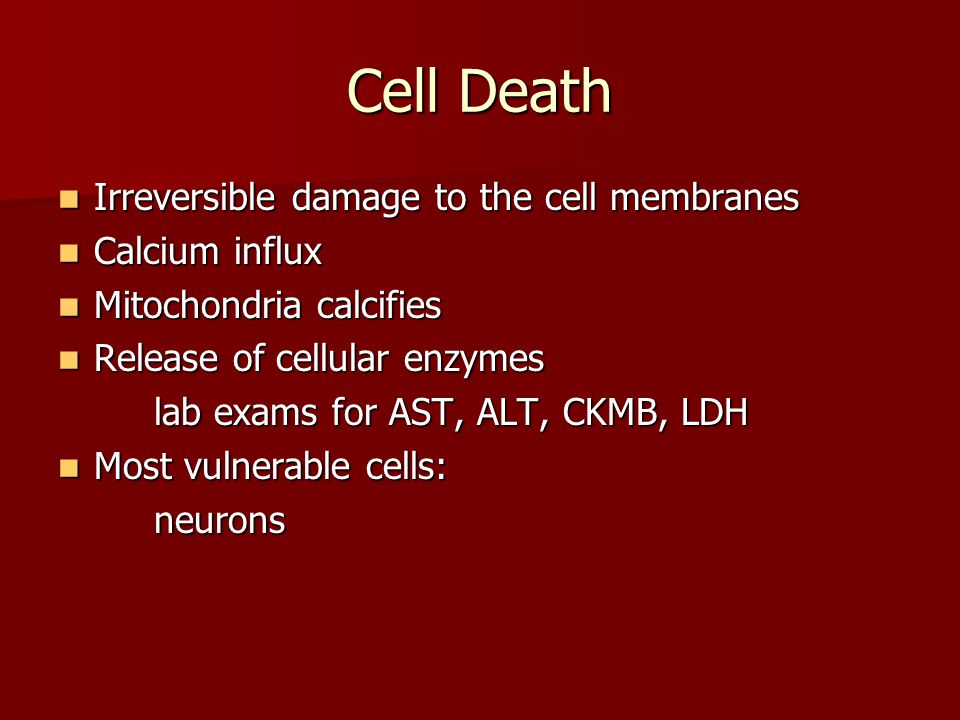 Cell Death

- Irreversible damage to the cell membranes
- Calcium influx
- Mitochondria calcifies
- Release of cellular enzymes
  lab exams for AST, ALT, CKMB, LDH
- Most vulnerable cells:
  neurons